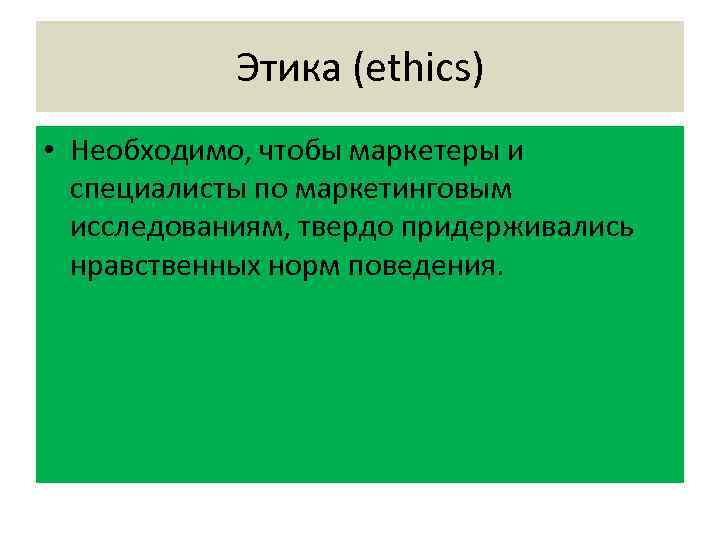 Этика (ethics)

• Необходимо, чтобы маркетеры и специалисты по маркетинговым исследованиям, твердо придерживались нравственных норм поведения.